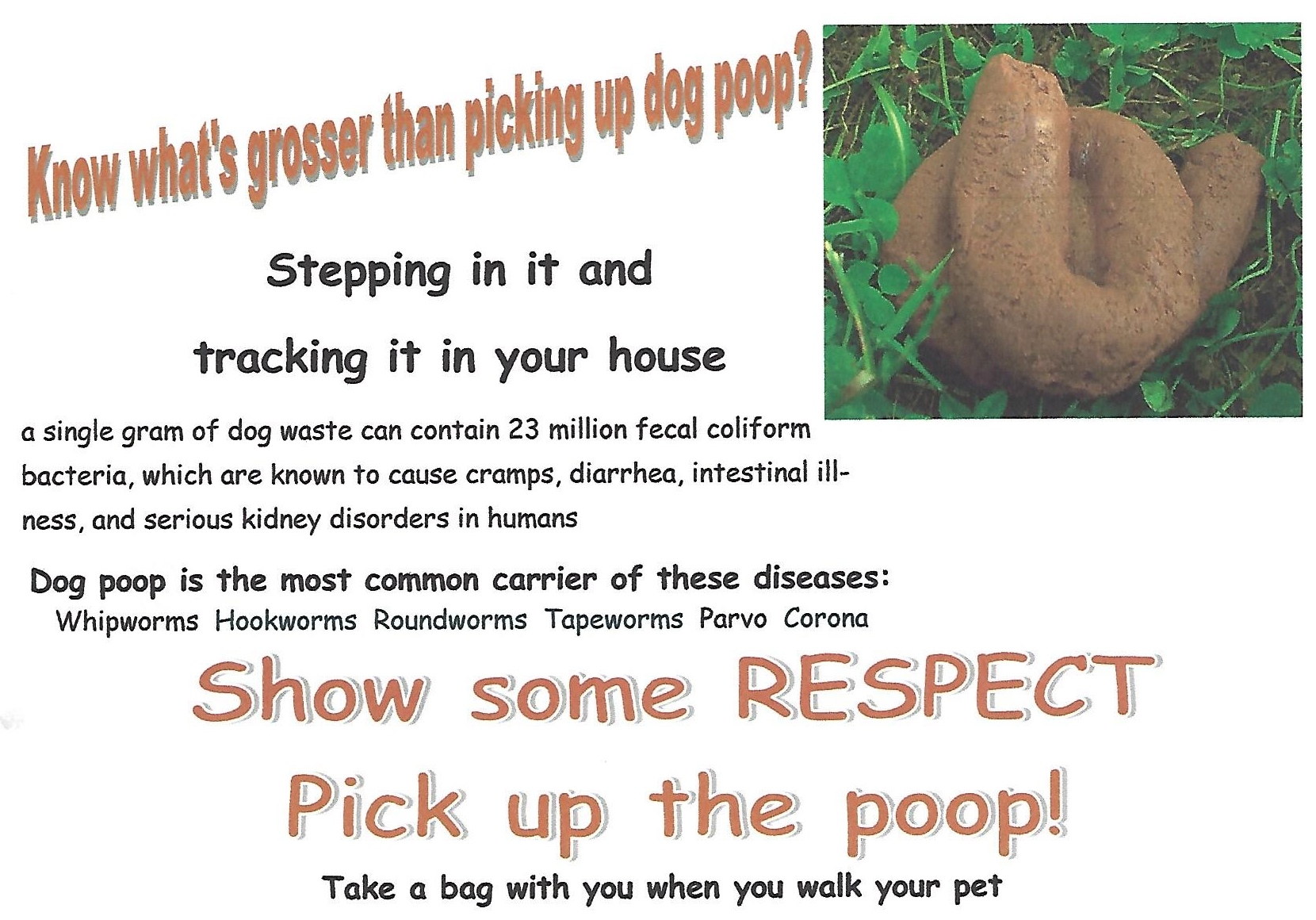 Know what's grosser than picking up dog poop?

Stepping in it and

tracking it in your house

a single gram of dog waste can contain 23 million fecal coliform bacteria, which are known to cause cramps, diarrhea, intestinal illness, and serious kidney disorders in humans

Dog poop is the most common carrier of these diseases:
Whipworms Hookworms Roundworms Tapeworms Parvo Corona

Show some RESPECT

Pick up the poop!

Take a bag with you when you walk your pet